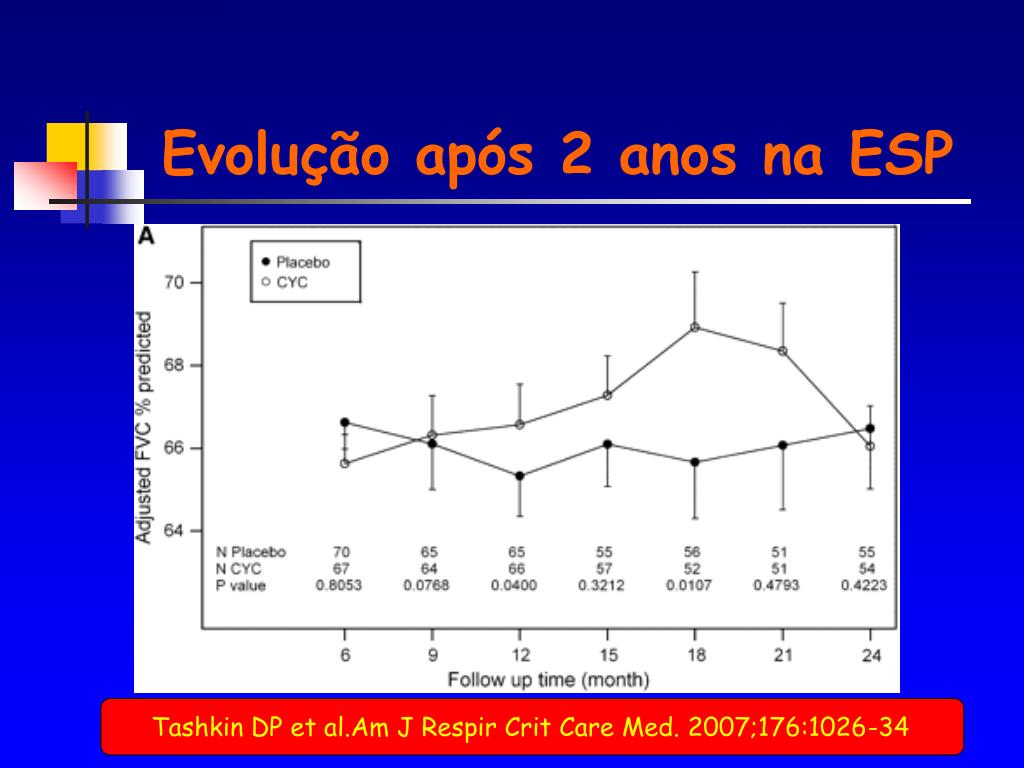 Evolução após 2 anos na ESP

A

Placebo
CYC

Adjusted FVC % predicted

70
68
66
64

| N Placebo | 70 | 65 | 65 | 55 | 56 | 51 | 55 |
|---|---|---|---|---|---|---|---|
| N CYC | 67 | 64 | 66 | 57 | 52 | 51 | 54 |
| P value | 0.8053 | 0.0768 | 0.0400 | 0.3212 | 0.0107 | 0.4793 | 0.4223 |

6 9 12 15 18 21 24

Follow up time (month)

Tashkin DP et al.Am J Respir Crit Care Med. 2007;176:1026-34